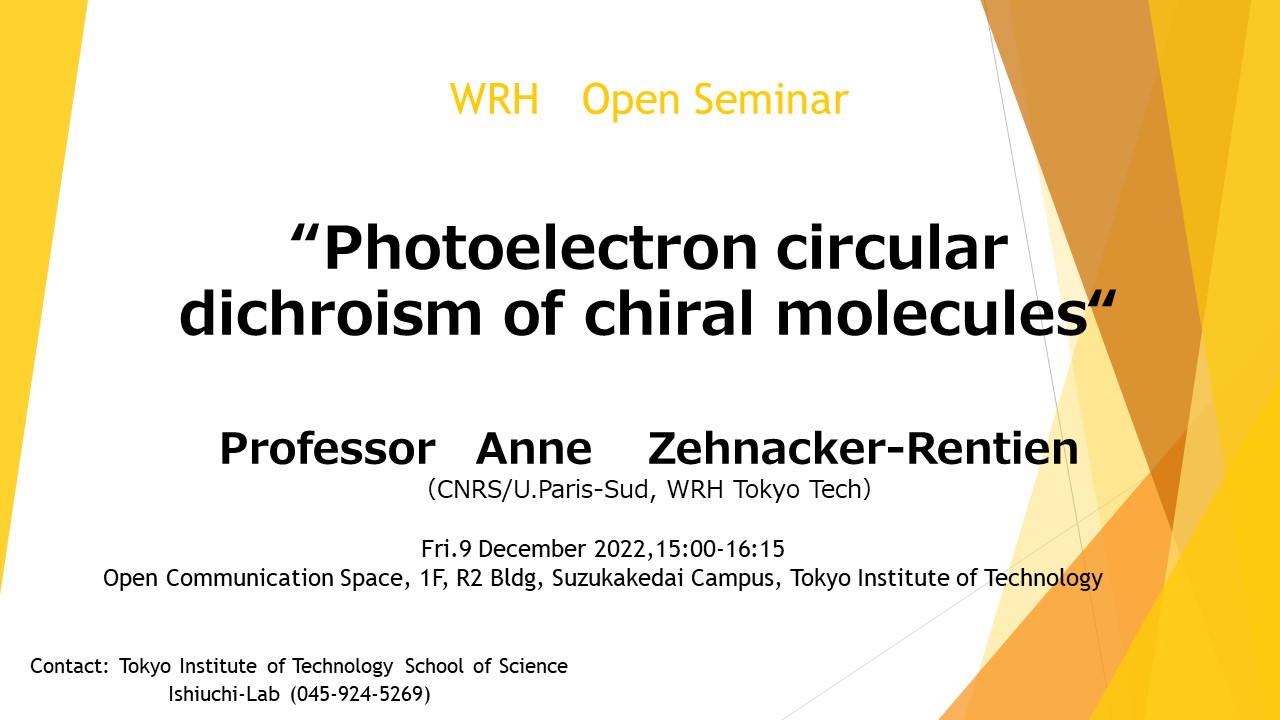 WRH　Open Seminar

“Photoelectron circular dichroism of chiral molecules“

Professor　Anne　Zehnacker-Rentien
（CNRS/U.Paris-Sud, WRH Tokyo Tech）

Fri.9 December 2022,15:00-16:15
Open Communication Space, 1F, R2 Bldg, Suzukakedai Campus, Tokyo Institute of Technology

Contact: Tokyo Institute of Technology School of Science
Ishiuchi-Lab (045-924-5269)